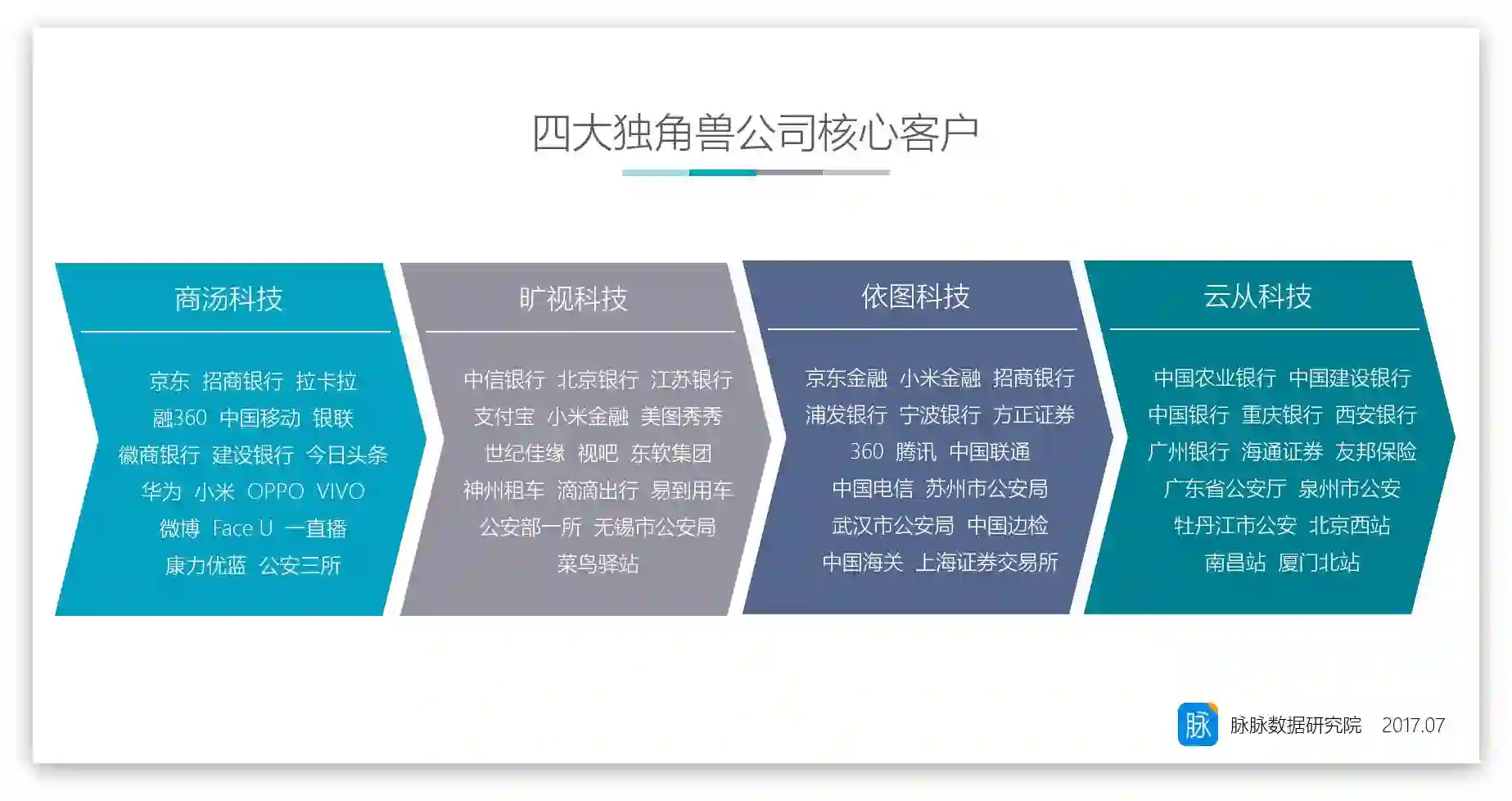 四大独角兽公司核心客户

商汤科技

京东 招商银行 拉卡拉
融360 中国移动 银联
徽商银行 建设银行 今日头条
华为 小米 OPPO VIVO
微博 Face U 一直播
康力优蓝 公安三所

旷视科技

中信银行 北京银行 江苏银行
支付宝 小米金融 美图秀秀
世纪佳缘 视吧 东软集团
神州租车 滴滴出行 易到用车
公安部一所 无锡市公安局
菜鸟驿站

依图科技

京东金融 小米金融 招商银行
浦发银行 宁波银行 方正证券
360 腾讯 中国联通
中国电信 苏州市公安局
武汉市公安局 中国边检
中国海关 上海证券交易所

云从科技

中国农业银行 中国建设银行
中国银行 重庆银行 西安银行
广州银行 海通证券 友邦保险
广东省公安厅 泉州市公安
牡丹江市公安 北京西站
南昌站 厦门北站

脉

脉脉数据研究院 2017.07